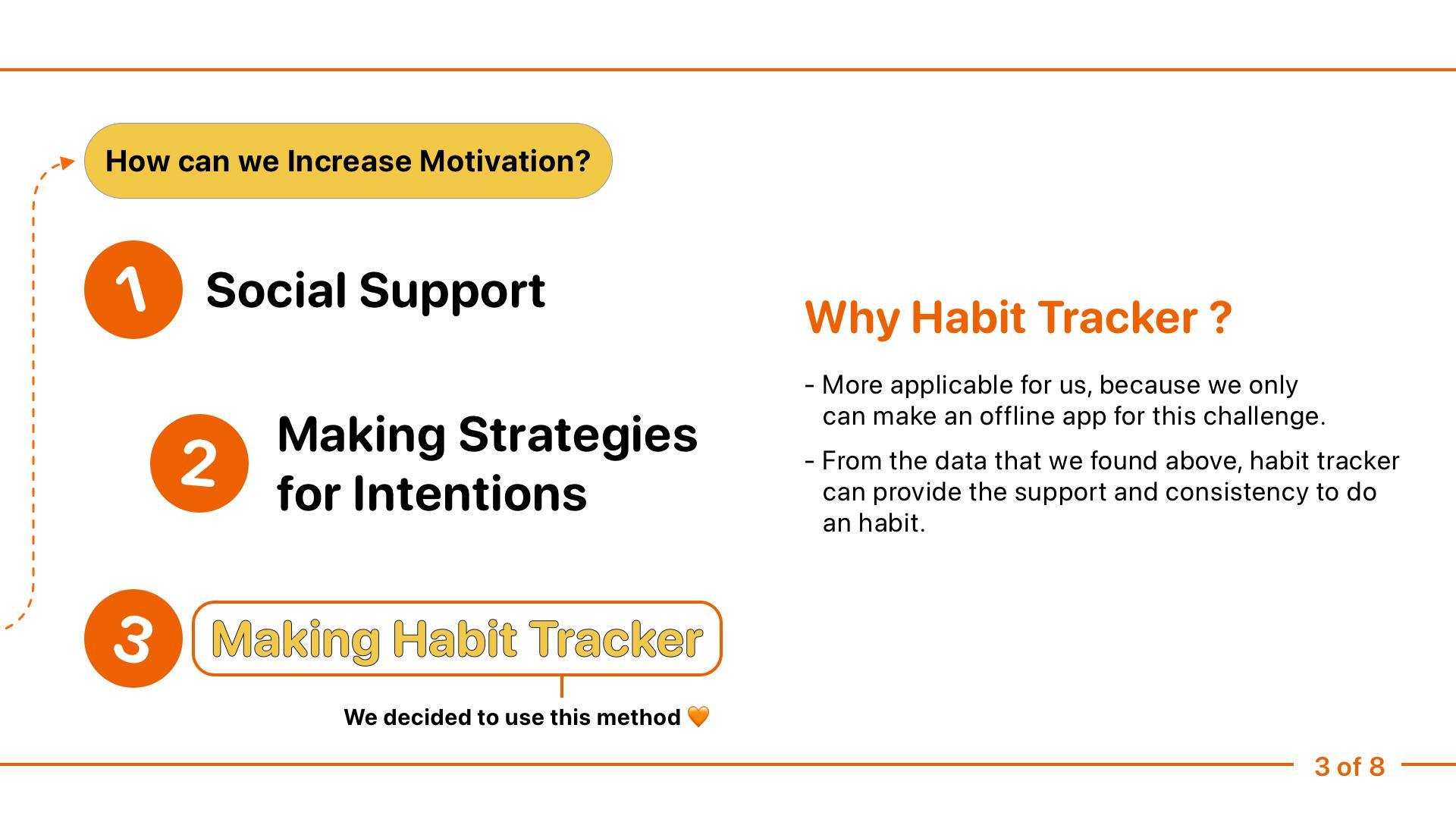 How can we Increase Motivation?

1 Social Support

2 Making Strategies for Intentions

3 Making Habit Tracker

We decided to use this method 🧡

Why Habit Tracker ?

- More applicable for us, because we only can make an offline app for this challenge.

- From the data that we found above, habit tracker can provide the support and consistency to do an habit.

3 of 8